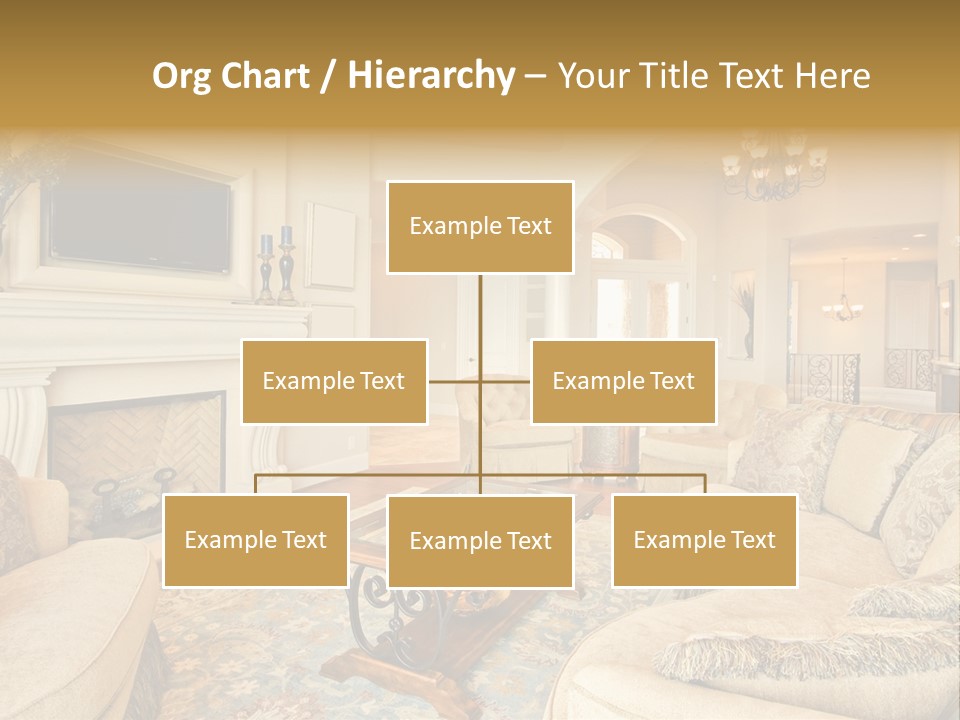 Org Chart / Hierarchy – Your Title Text Here

Example Text

Example Text

Example Text

Example Text

Example Text

Example Text